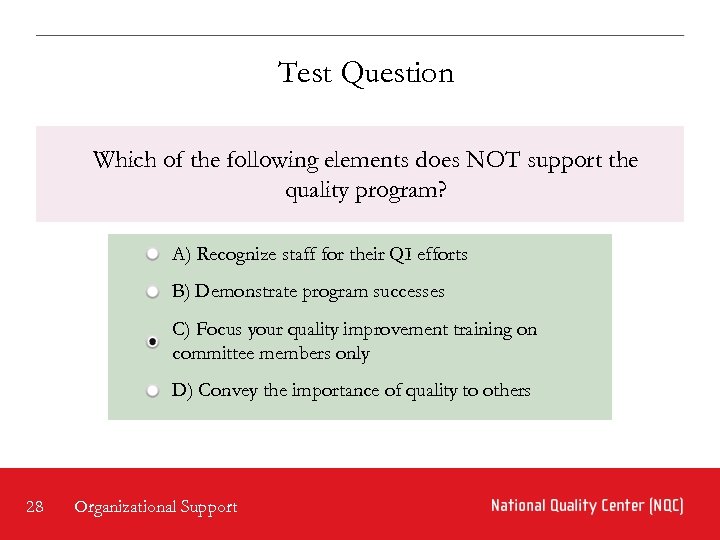 Test Question

Which of the following elements does NOT support the quality program?

A) Recognize staff for their QI efforts

B) Demonstrate program successes

C) Focus your quality improvement training on committee members only

D) Convey the importance of quality to others

28 Organizational Support

National Quality Center (NQC)